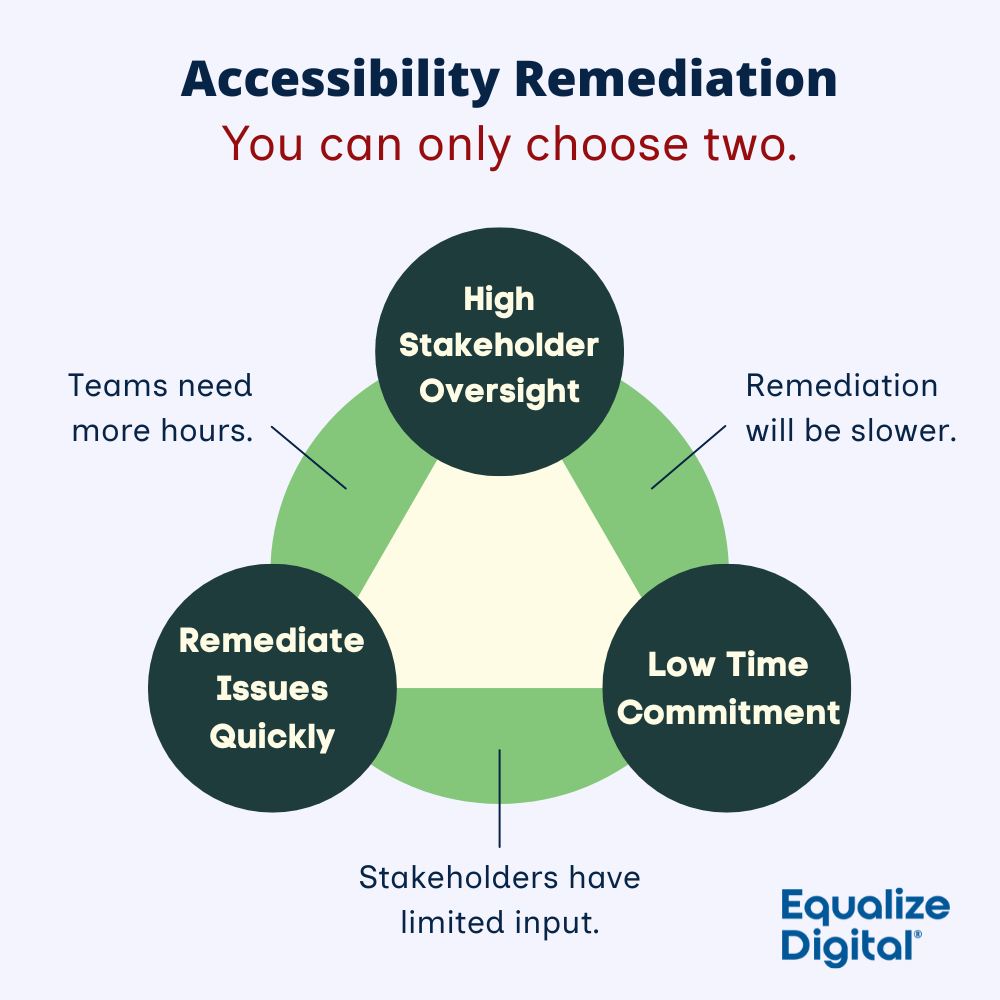 Accessibility Remediation
You can only choose two.

High Stakeholder Oversight

Teams need more hours.

Remediation will be slower.

Remediate Issues Quickly

Low Time Commitment

Stakeholders have limited input.

Equalize Digital®